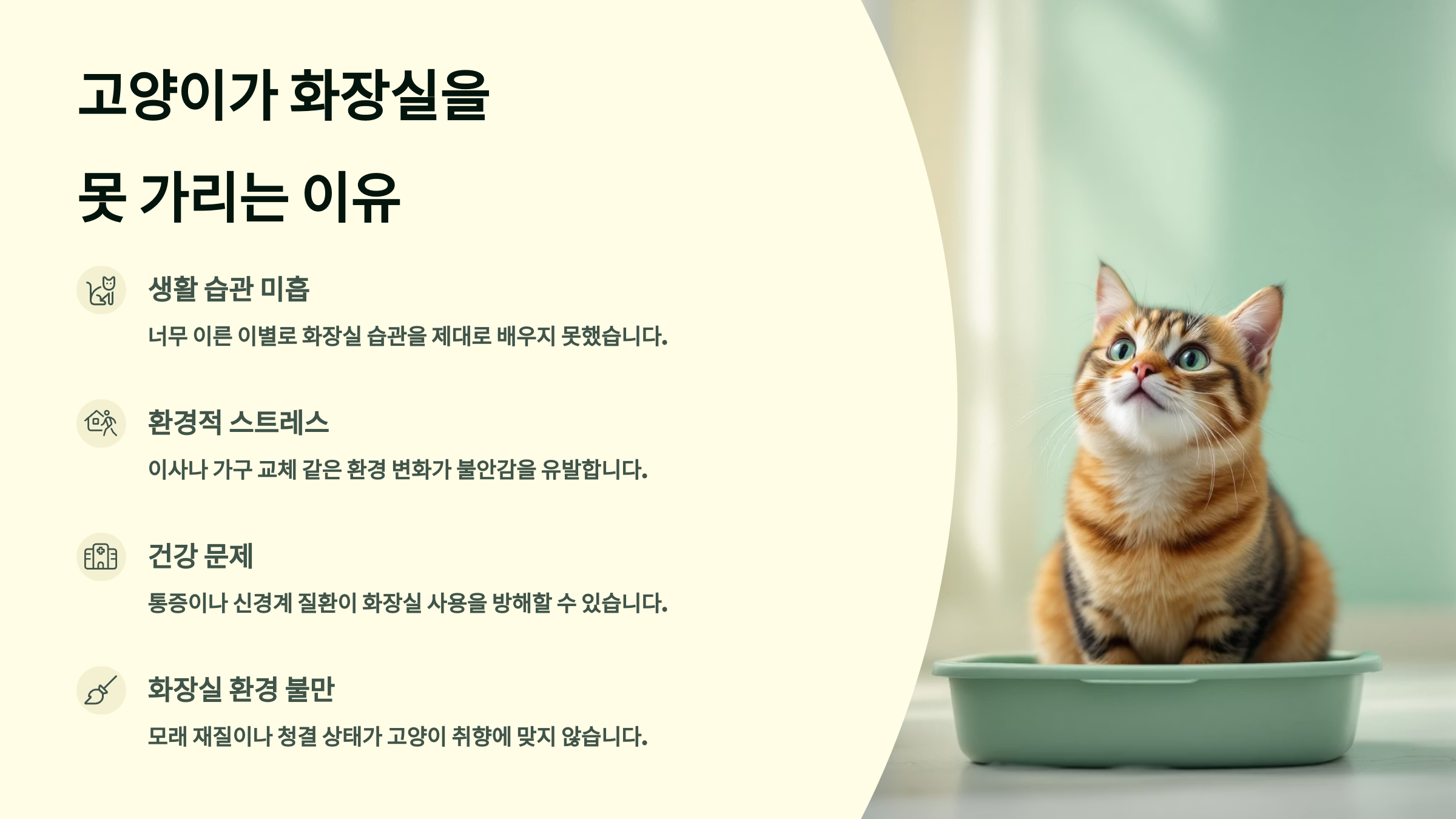 고양이가 화장실을 못 가리는 이유

생활 습관 미흡

너무 이른 이별로 화장실 습관을 제대로 배우지 못했습니다.

환경적 스트레스

이사나 가구 교체 같은 환경 변화가 불안감을 유발합니다.

건강 문제

통증이나 신경계 질환이 화장실 사용을 방해할 수 있습니다.

화장실 환경 불만

모래 재질이나 청결 상태가 고양이 취향에 맞지 않습니다.